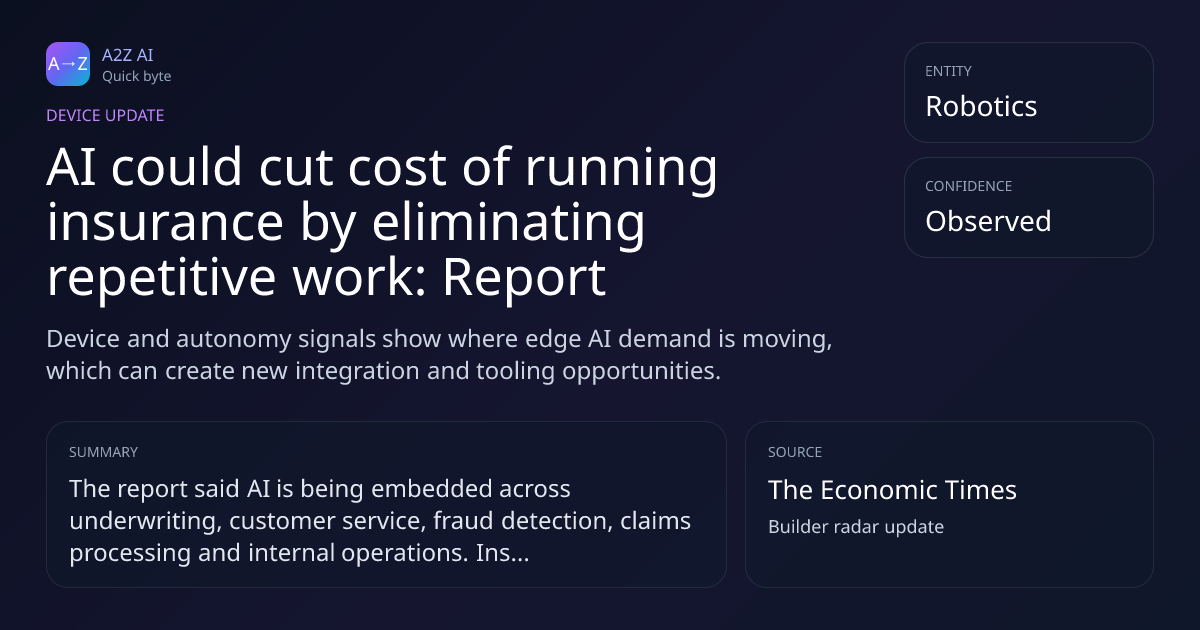 A→Z

A2Z AI
Quick byte

DEVICE UPDATE

AI could cut cost of running insurance by eliminating repetitive work: Report

Device and autonomy signals show where edge AI demand is moving, which can create new integration and tooling opportunities.

ENTITY
Robotics

CONFIDENCE
Observed

SUMMARY
The report said AI is being embedded across underwriting, customer service, fraud detection, claims processing and internal operations. Ins...

SOURCE
The Economic Times
Builder radar update